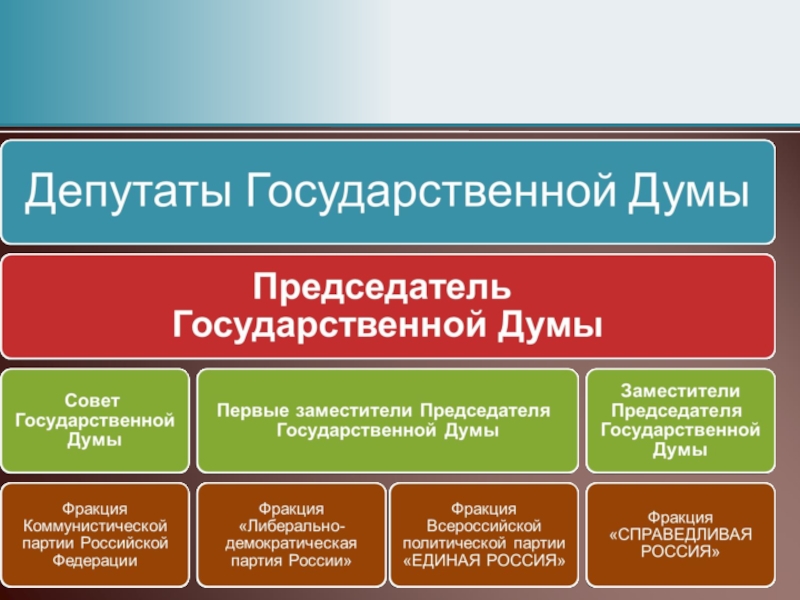 Депутаты Государственной Думы

Председатель Государственной Думы

Совет Государственной Думы

Первые заместители Председателя Государственной Думы

Заместители Председателя Государственной Думы

Фракция Коммунистической партии Российской Федерации

Фракция «Либерально-демократическая партия России»

Фракция Всероссийской политической партии «ЕДИНАЯ РОССИЯ»

Фракция «СПРАВЕДЛИВАЯ РОССИЯ»